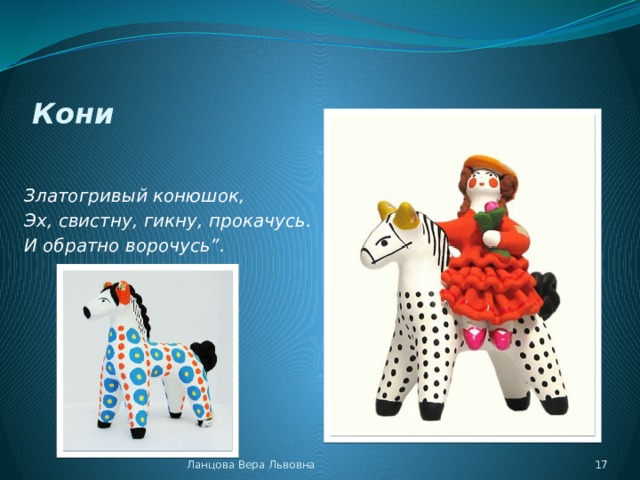 Кони

Златогривый конюшок,
Эх, свистну, гикну, прокачусь.
И обратно ворочусь”.

Ланцова Вера Львовна

17